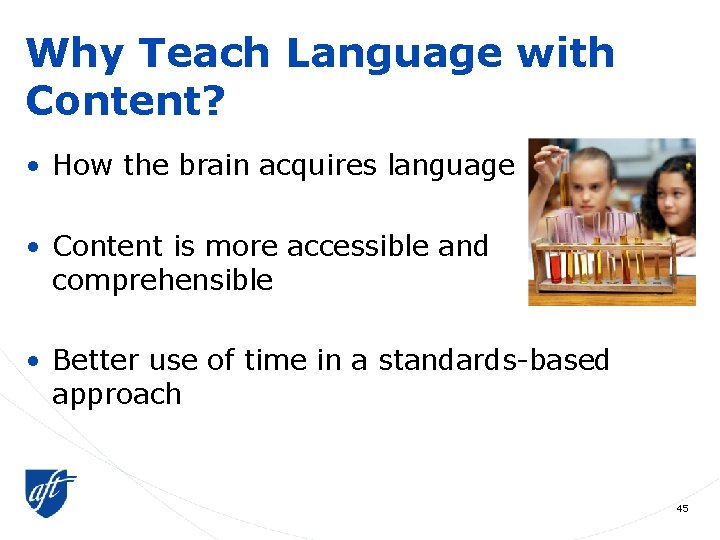 Why Teach Language with Content?

• How the brain acquires language

• Content is more accessible and comprehensible

• Better use of time in a standards-based approach

aft

45